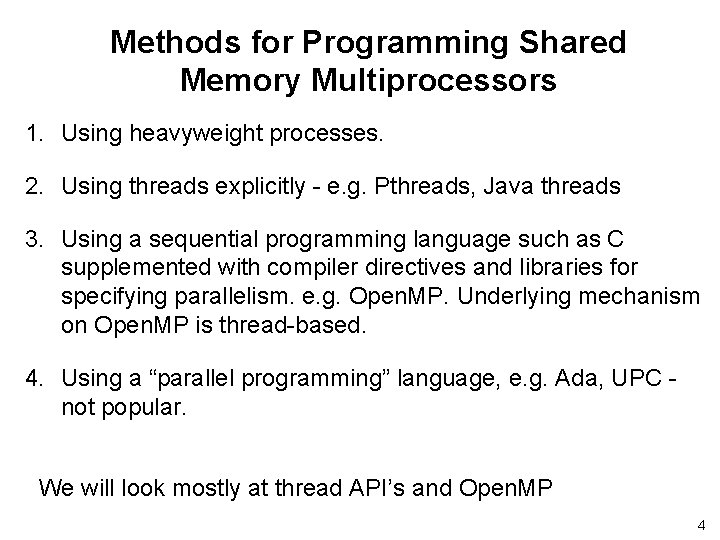 Methods for Programming Shared Memory Multiprocessors

1. Using heavyweight processes.

2. Using threads explicitly - e.g. Pthreads, Java threads

3. Using a sequential programming language such as C supplemented with compiler directives and libraries for specifying parallelism. e.g. OpenMP. Underlying mechanism on OpenMP is thread-based.

4. Using a “parallel programming” language, e.g. Ada, UPC - not popular.

We will look mostly at thread API’s and OpenMP

4